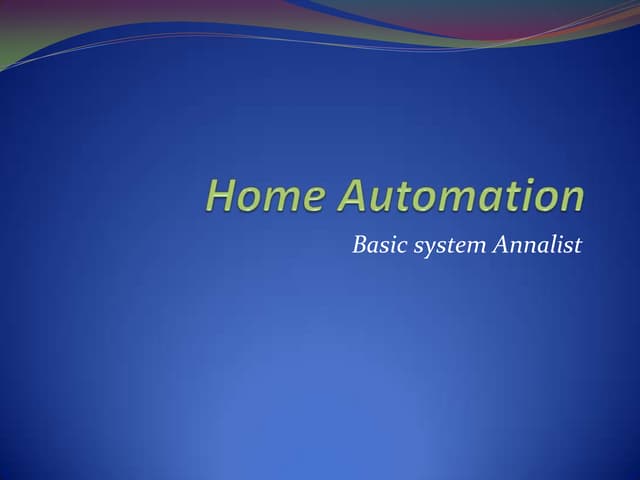 Home Automation

Basic system Annalist